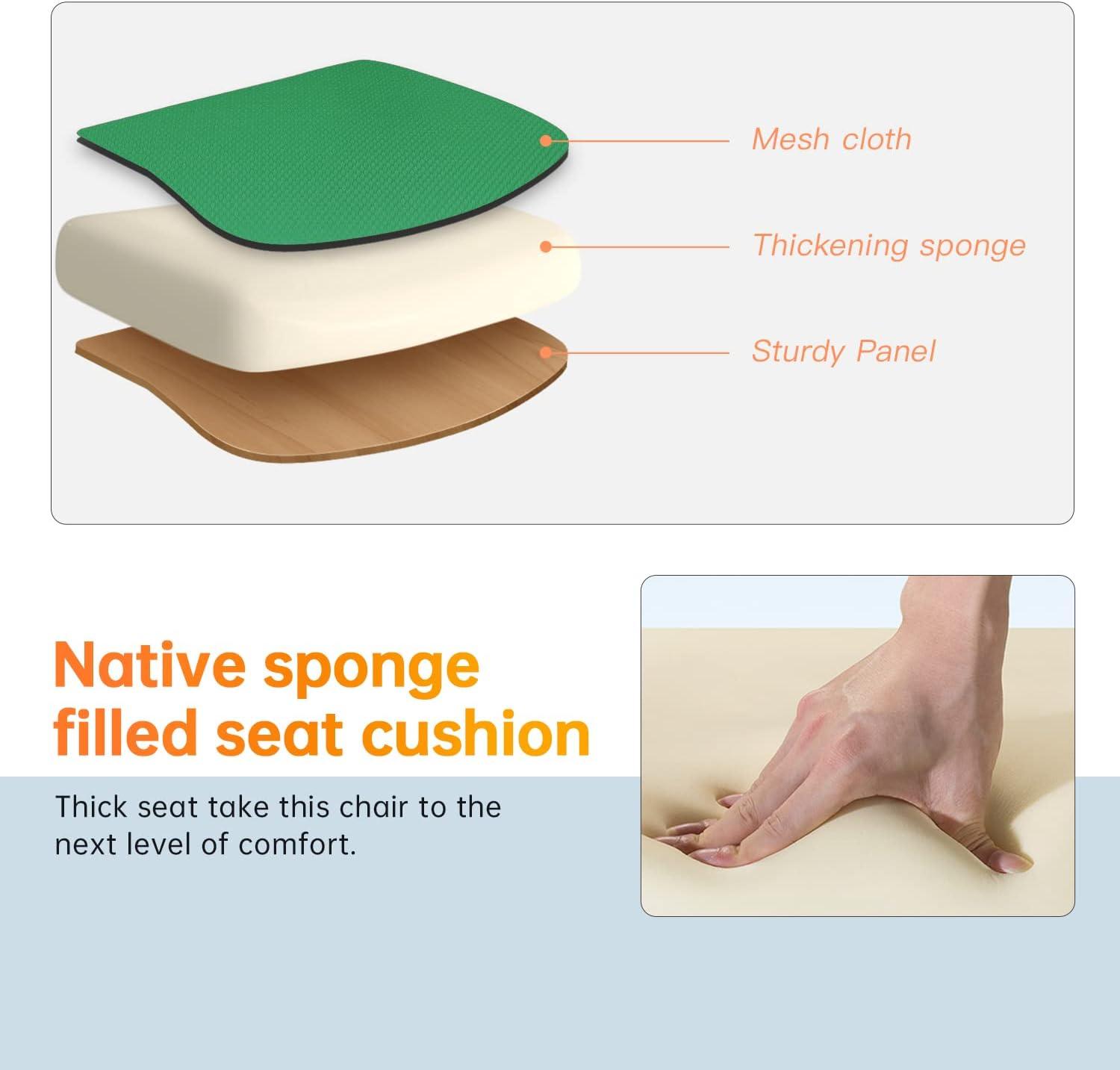 Mesh cloth

Thickening sponge

Sturdy Panel

Native sponge filled seat cushion

Thick seat take this chair to the next level of comfort.